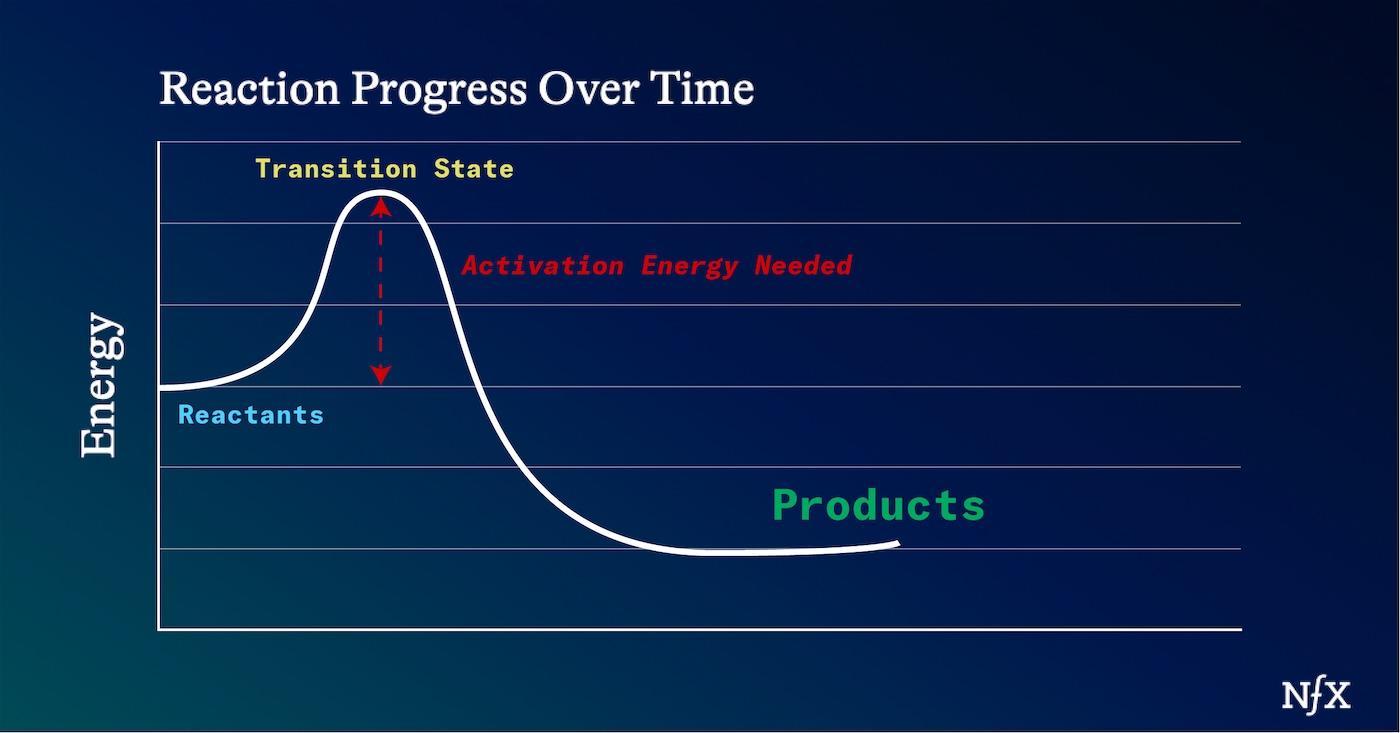 Reaction Progress Over Time

Energy

Transition State

Activation Energy Needed

Reactants

Products

NfX